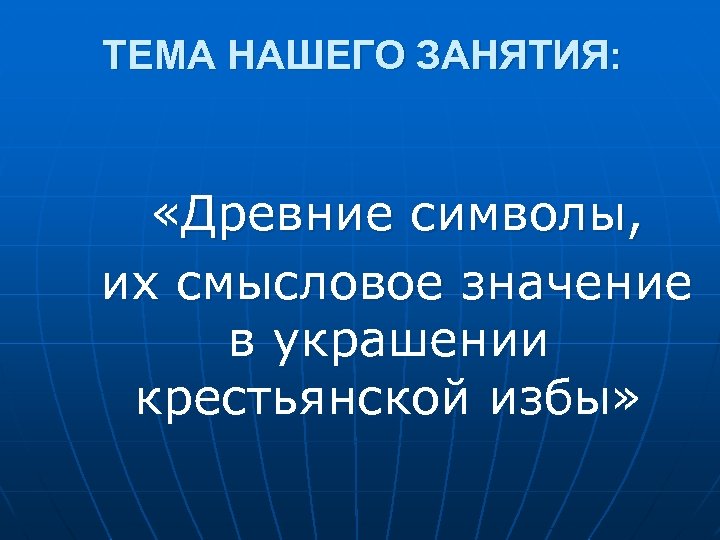 ТЕМА НАШЕГО ЗАНЯТИЯ:

«Древние символы, их смысловое значение в украшении крестьянской избы»